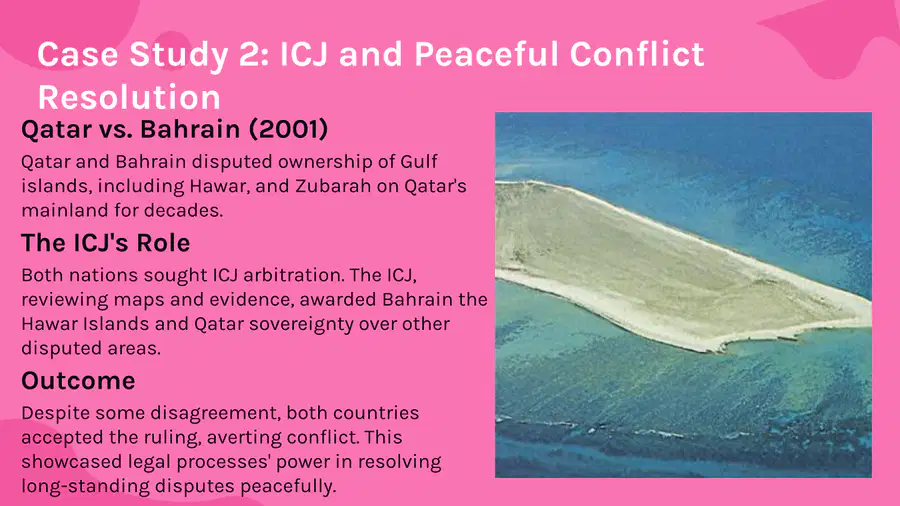 Case Study 2: ICJ and Peaceful Conflict Resolution

Qatar vs. Bahrain (2001)

Qatar and Bahrain disputed ownership of Gulf islands, including Hawar, and Zubarah on Qatar's mainland for decades.

The ICJ's Role

Both nations sought ICJ arbitration. The ICJ, reviewing maps and evidence, awarded Bahrain the Hawar Islands and Qatar sovereignty over other disputed areas.

Outcome

Despite some disagreement, both countries accepted the ruling, averting conflict. This showcased legal processes' power in resolving long-standing disputes peacefully.